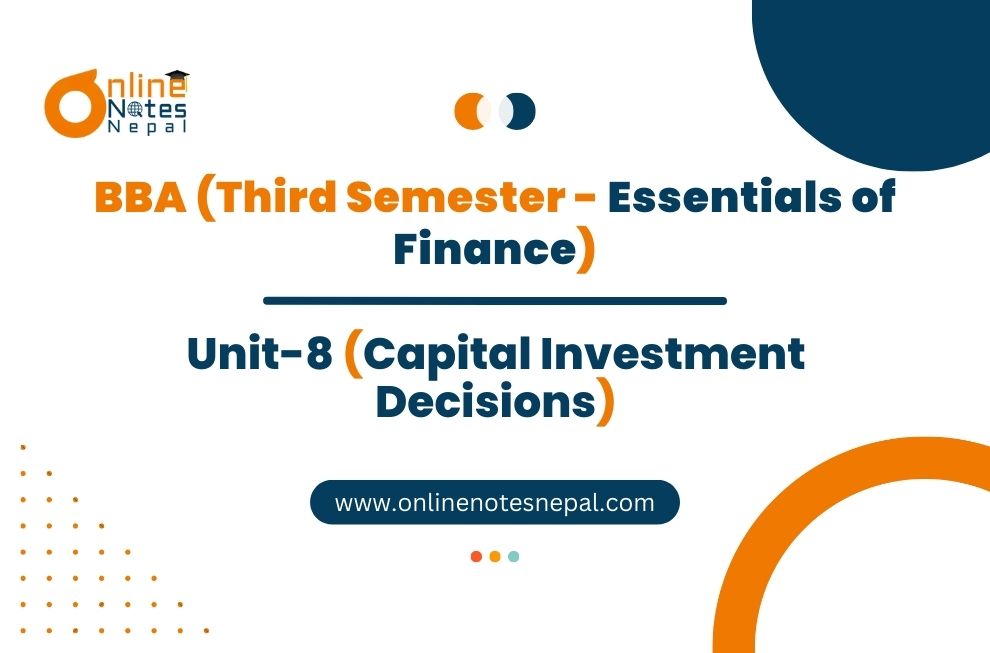 Online Notes Nepal

BBA (Third Semester - Essentials of Finance)

Unit-8 (Capital Investment Decisions)

www.onlinenotesnepal.com